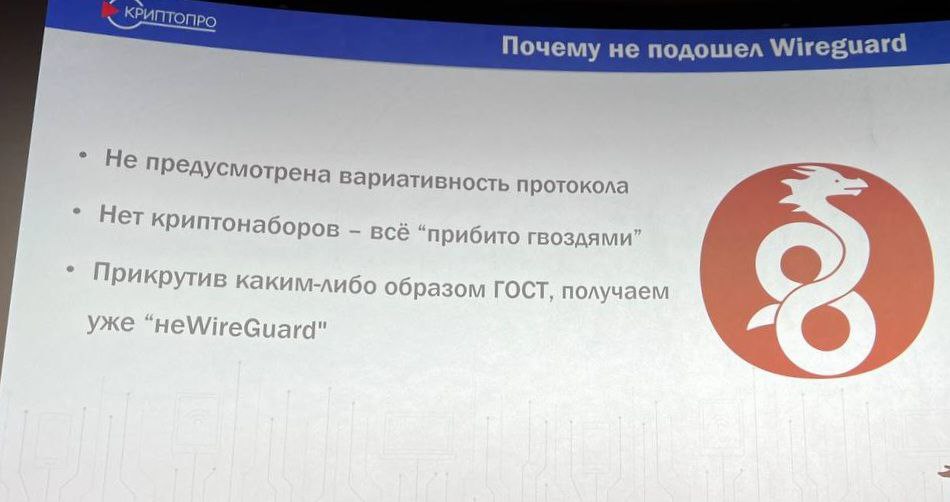 КРИПТОПРО

Почему не подошел Wireguard

• Не предусмотрена вариативность протокола

• Нет криптонаборов – всё “прибито гвоздями”

• Прикрутив каким-либо образом ГОСТ, получаем уже “неWireGuard"